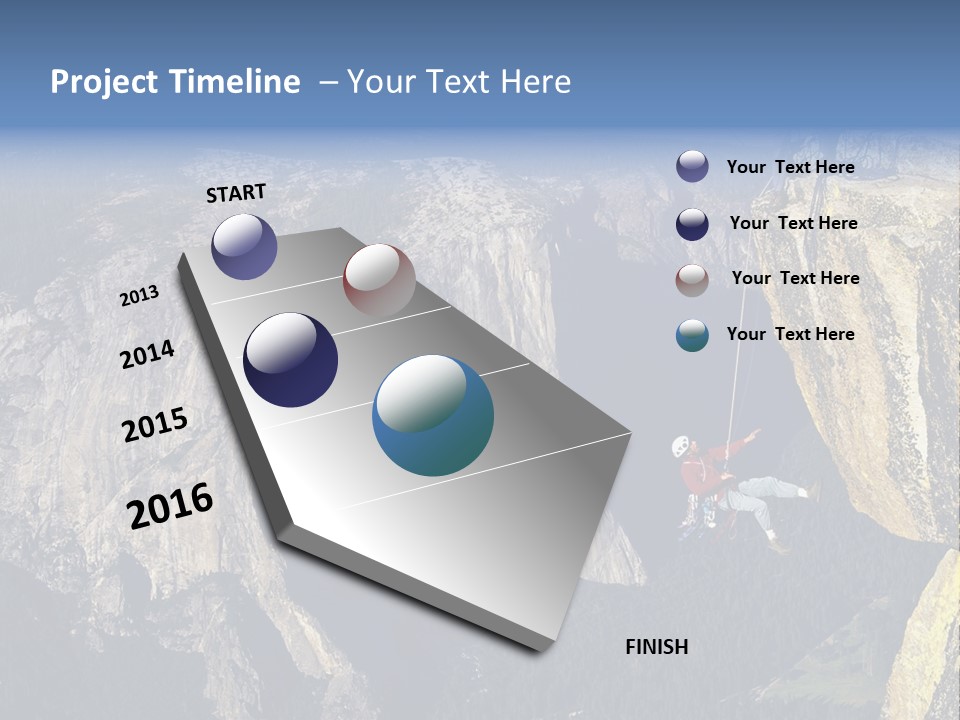 Project Timeline – Your Text Here

START

2013

2014

2015

2016

FINISH

Your Text Here

Your Text Here

Your Text Here

Your Text Here